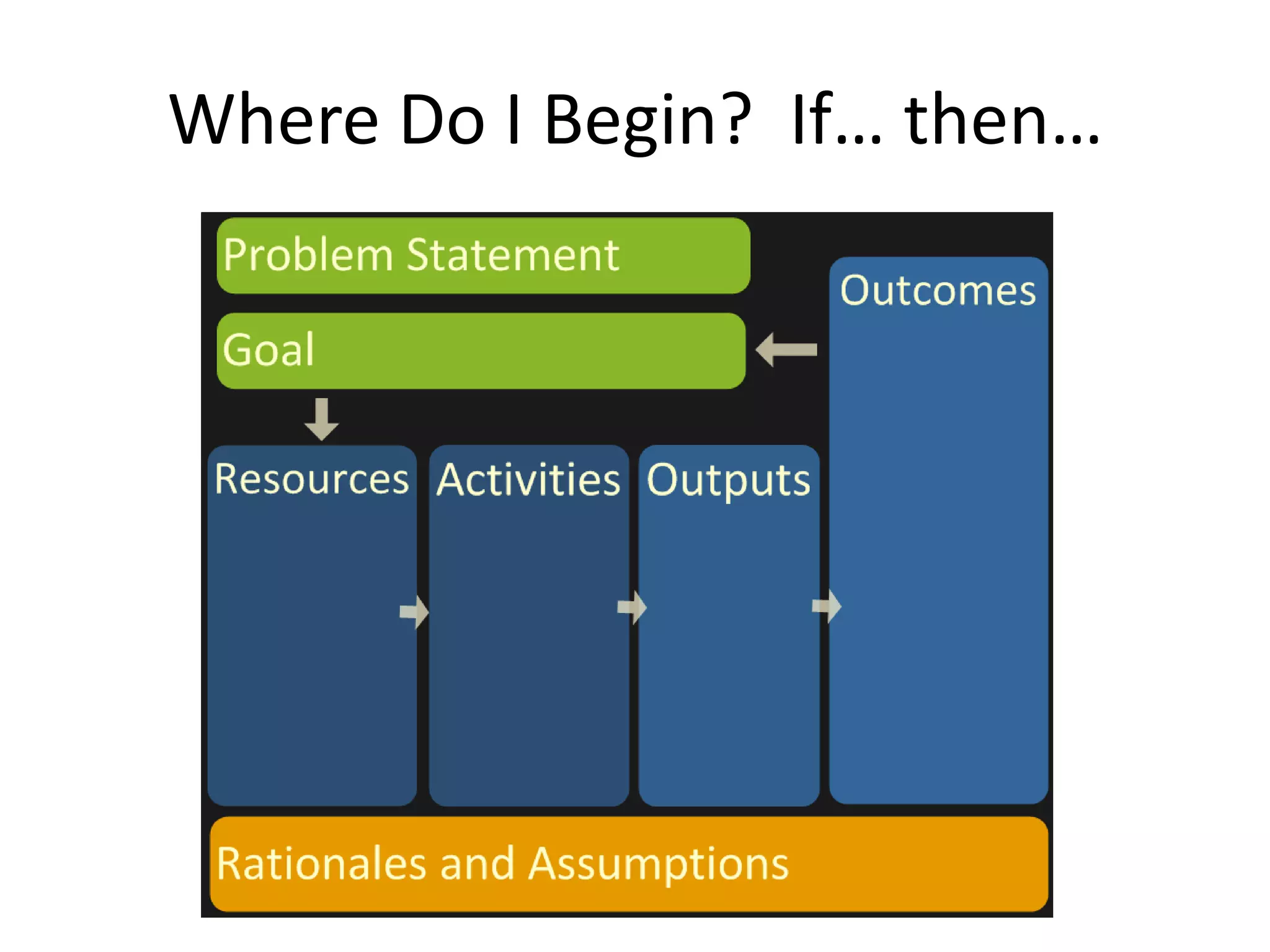 Where Do I Begin? If… then…

Problem Statement

Goal

Outcomes

Resources

Activities

Outputs

Rationales and Assumptions